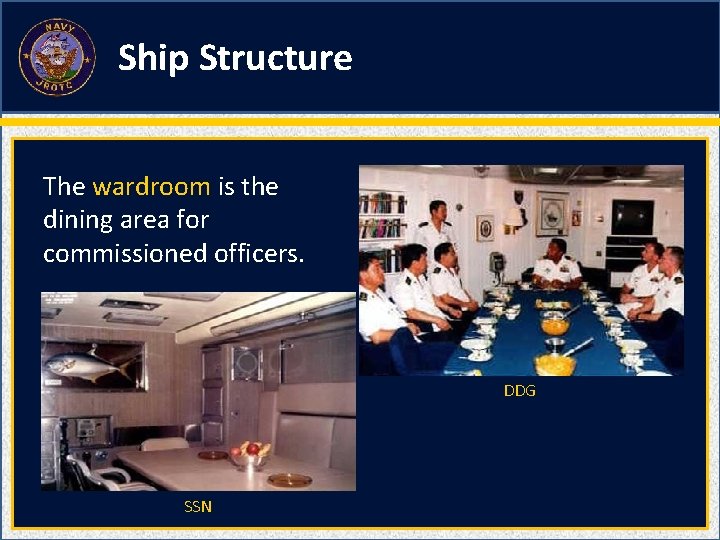 NAVY JROTC

Ship Structure

The wardroom is the dining area for commissioned officers.

DDG

SSN